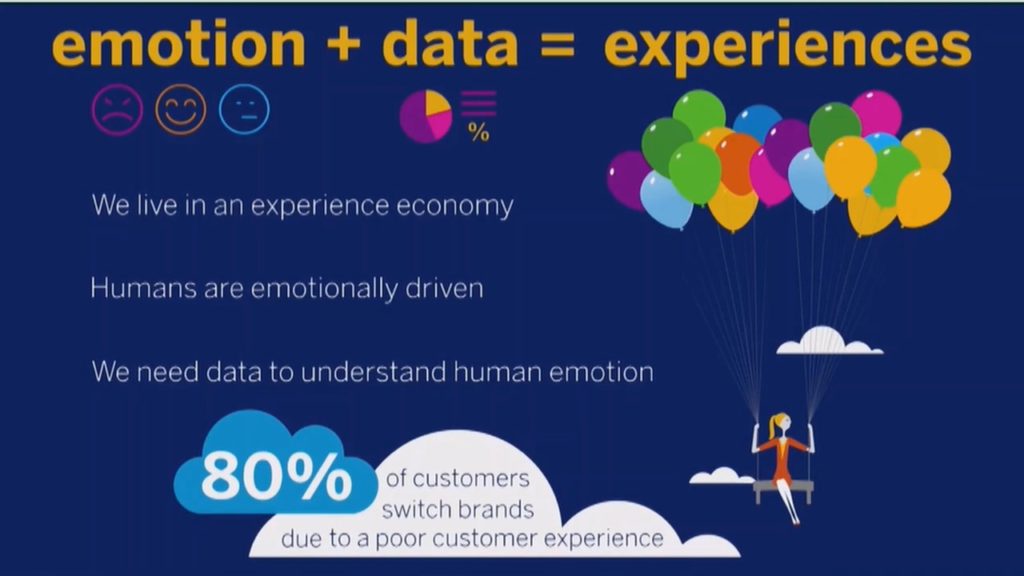 emotion + data = experiences

%

We live in an experience economy

Humans are emotionally driven

We need data to understand human emotion

80% of customers switch brands due to a poor customer experience